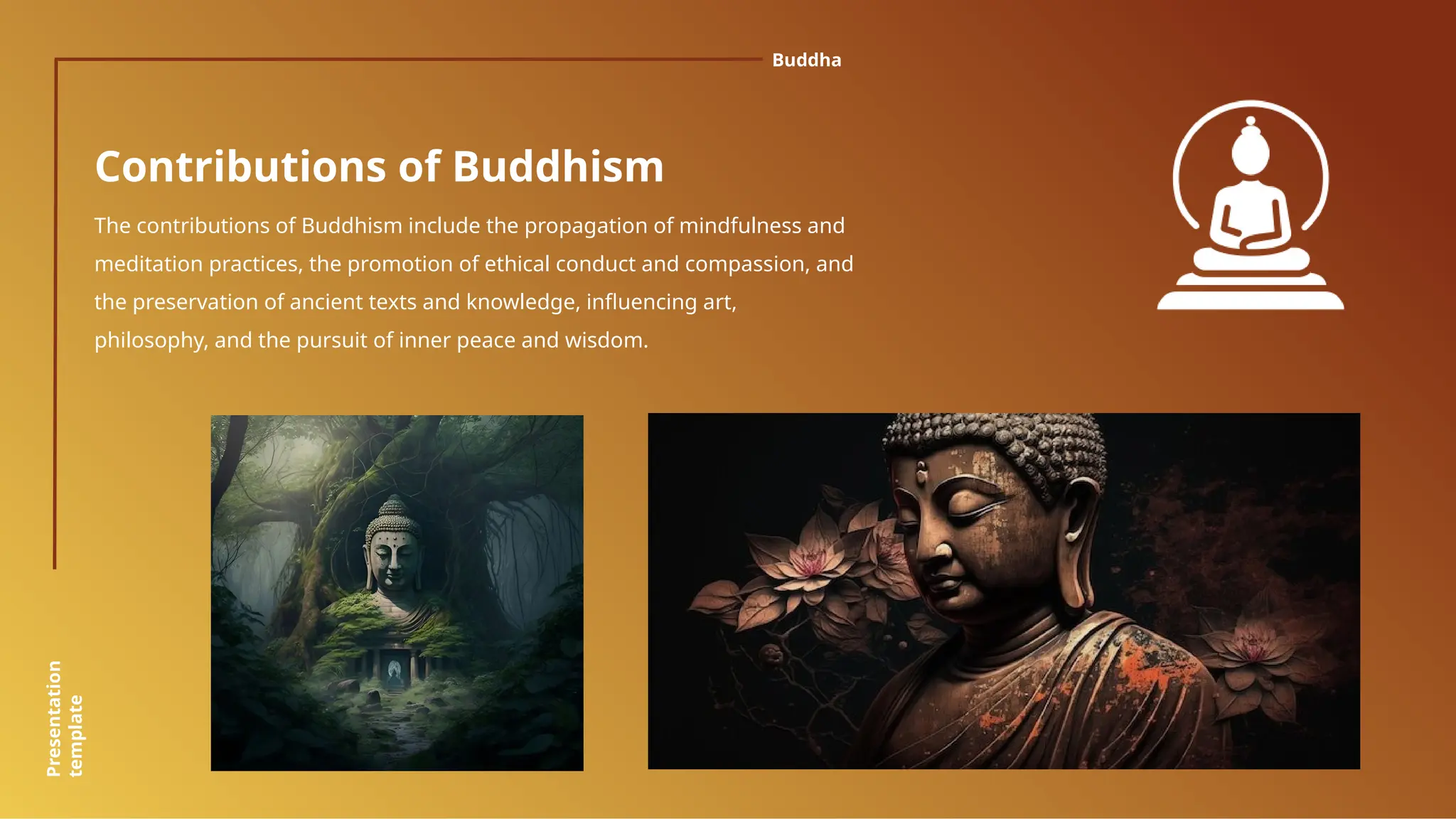 Buddha

Contributions of Buddhism

The contributions of Buddhism include the propagation of mindfulness and meditation practices, the promotion of ethical conduct and compassion, and the preservation of ancient texts and knowledge, influencing art, philosophy, and the pursuit of inner peace and wisdom.

Presentation template